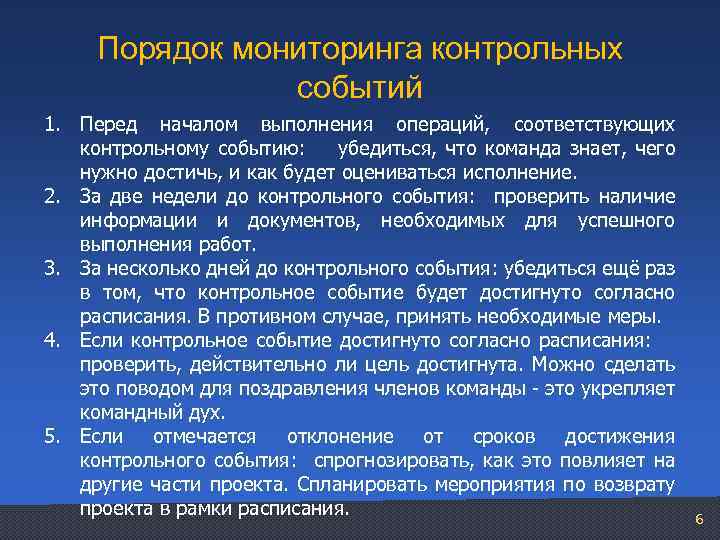 Порядок мониторинга контрольных событий

1. Перед началом выполнения операций, соответствующих контрольному событию: убедиться, что команда знает, чего нужно достичь, и как будет оцениваться исполнение.
2. За две недели до контрольного события: проверить наличие информации и документов, необходимых для успешного выполнения работ.
3. За несколько дней до контрольного события: убедиться ещё раз в том, что контрольное событие будет достигнуто согласно расписания. В противном случае, принять необходимые меры.
4. Если контрольное событие достигнуто согласно расписания: проверить, действительно ли цель достигнута. Можно сделать это поводом для поздравления членов команды - это укрепляет командный дух.
5. Если отмечается отклонение от сроков достижения контрольного события: спрогнозировать, как это повлияет на другие части проекта. Спланировать мероприятия по возврату проекта в рамки расписания.

6